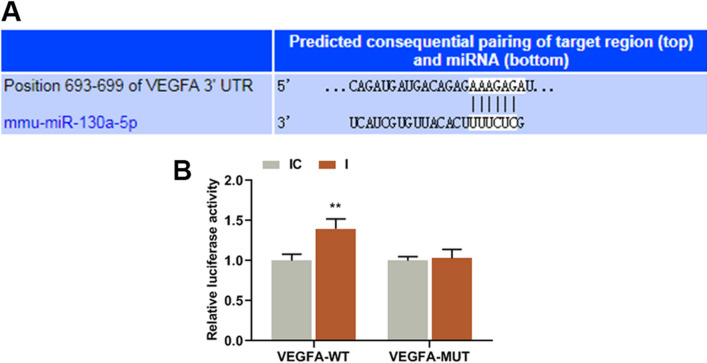 A

| | Predicted consequential pairing of target region (top) and miRNA (bottom) |
|---|---|
| Position 693-699 of VEGFA 3' UTR | 5' ...CAGAUGAUGACAGAGAAAGAGAU... |
| | \|\|\|\|\|\| |
| mmu-miR-130a-5p | 3' UCAUCGUGUUACACUUUUCUCG |

B

IC I

Relative luciferase activity

2.0
1.5
1.0
0.5
0.0

**

VEGFA-WT VEGFA-MUT